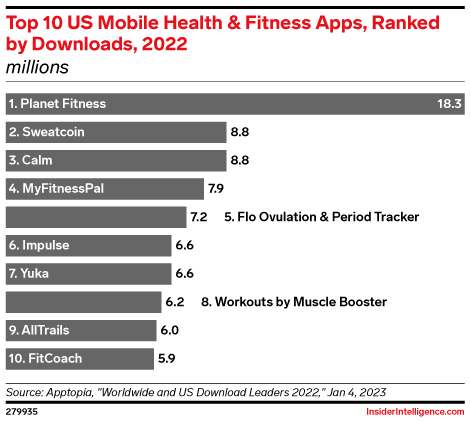 Top 10 US Mobile Health & Fitness Apps, Ranked by Downloads, 2022
millions

1. Planet Fitness 18.3
2. Sweatcoin 8.8
3. Calm 8.8
4. MyFitnessPal 7.9
7.2 5. Flo Ovulation & Period Tracker
6. Impulse 6.6
7. Yuka 6.6
6.2 8. Workouts by Muscle Booster
9. AllTrails 6.0
10. FitCoach 5.9

Source: Apptopia, "Worldwide and US Download Leaders 2022," Jan 4, 2023
279935
InsiderIntelligence.com